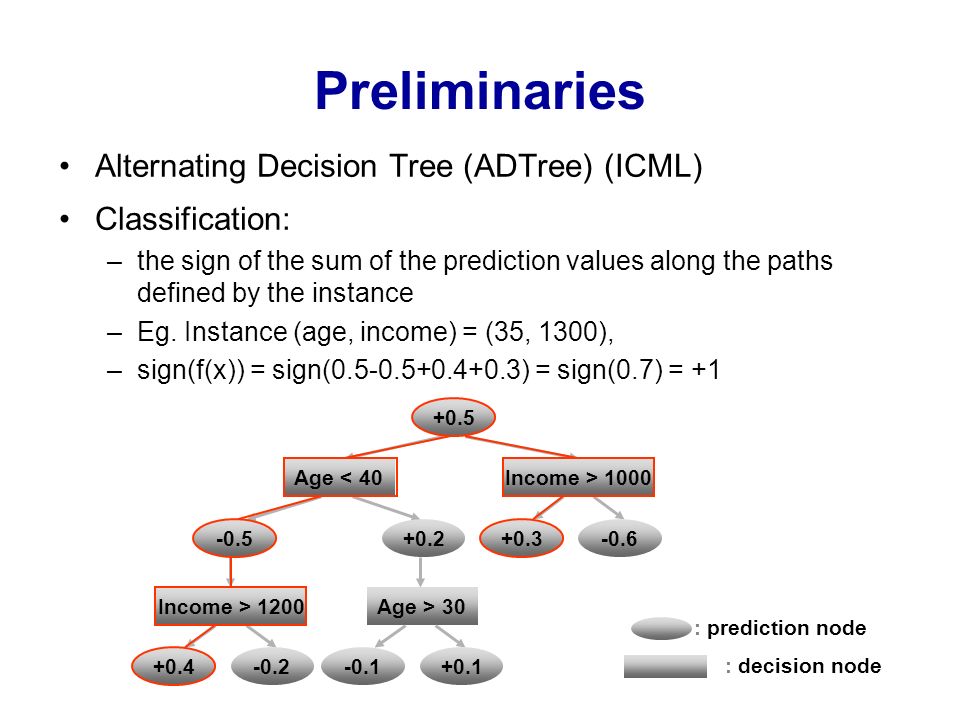 Preliminaries

• Alternating Decision Tree (ADTree) (ICML)

• Classification:

– the sign of the sum of the prediction values along the paths defined by the instance

– Eg. Instance (age, income) = (35, 1300),

– sign(f(x)) = sign(0.5-0.5+0.4+0.3) = sign(0.7) = +1

+0.5

Age < 40

Income > 1000

-0.5

+0.2

+0.3

-0.6

Income > 1200

Age > 30

+0.4

-0.2

-0.1

+0.1

: prediction node

: decision node